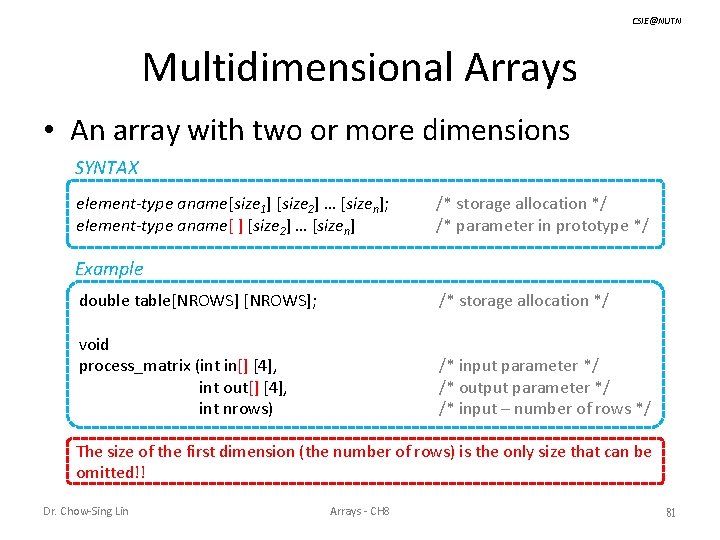 CSIE@NUTN

Multidimensional Arrays

• An array with two or more dimensions

SYNTAX

element-type aname[$size_1$] [$size_2$] … [$size_n$]; /* storage allocation */
element-type aname[ ] [$size_2$] … [$size_n$] /* parameter in prototype */

Example

double table[NROWS] [NROWS]; /* storage allocation */

void
process_matrix (int in[] [4], /* input parameter */
int out[] [4], /* output parameter */
int nrows) /* input – number of rows */

The size of the first dimension (the number of rows) is the only size that can be omitted!!

Dr. Chow-Sing Lin

Arrays - CH8

81